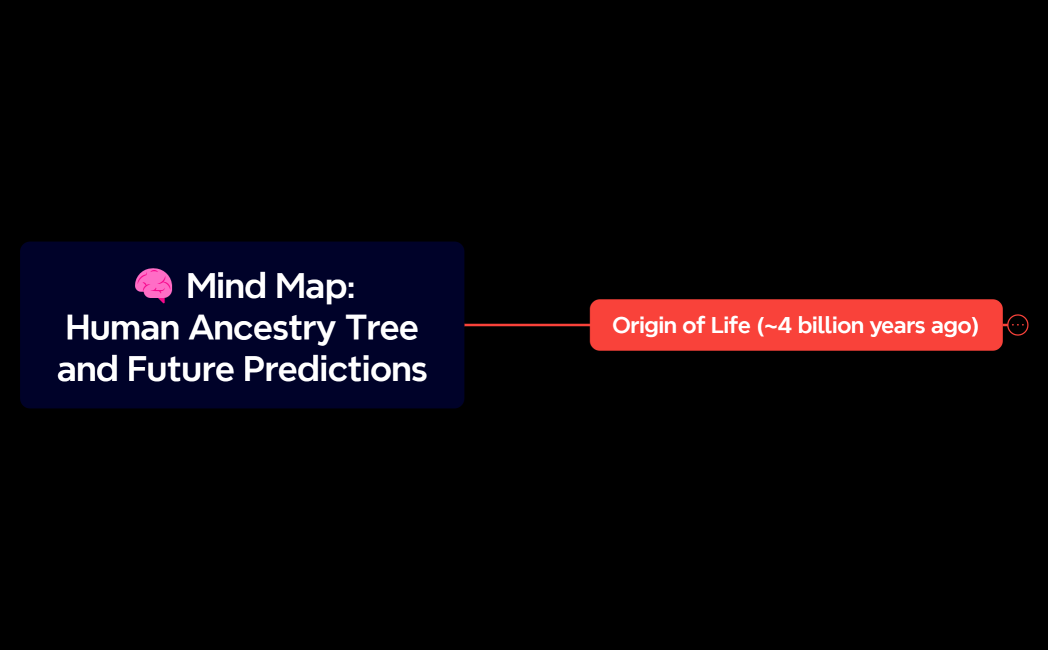 🧠 Mind Map: Human Ancestry Tree and Future Predictions

Origin of Life (~4 billion years ago)